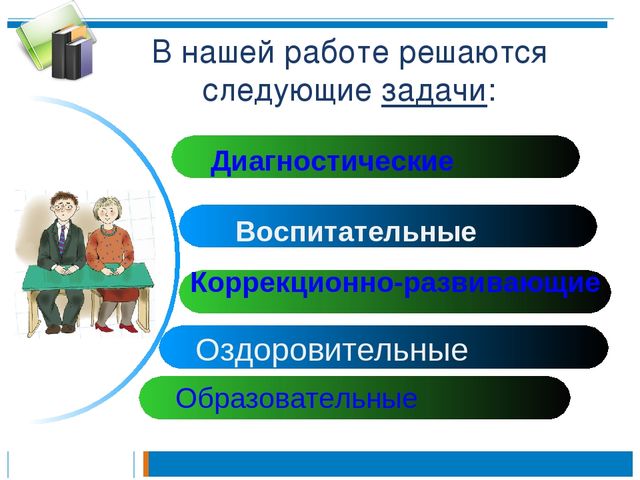 В нашей работе решаются следующие задачи:

Диагностические

Воспитательные

Коррекционно-развивающие

Оздоровительные

Образовательные